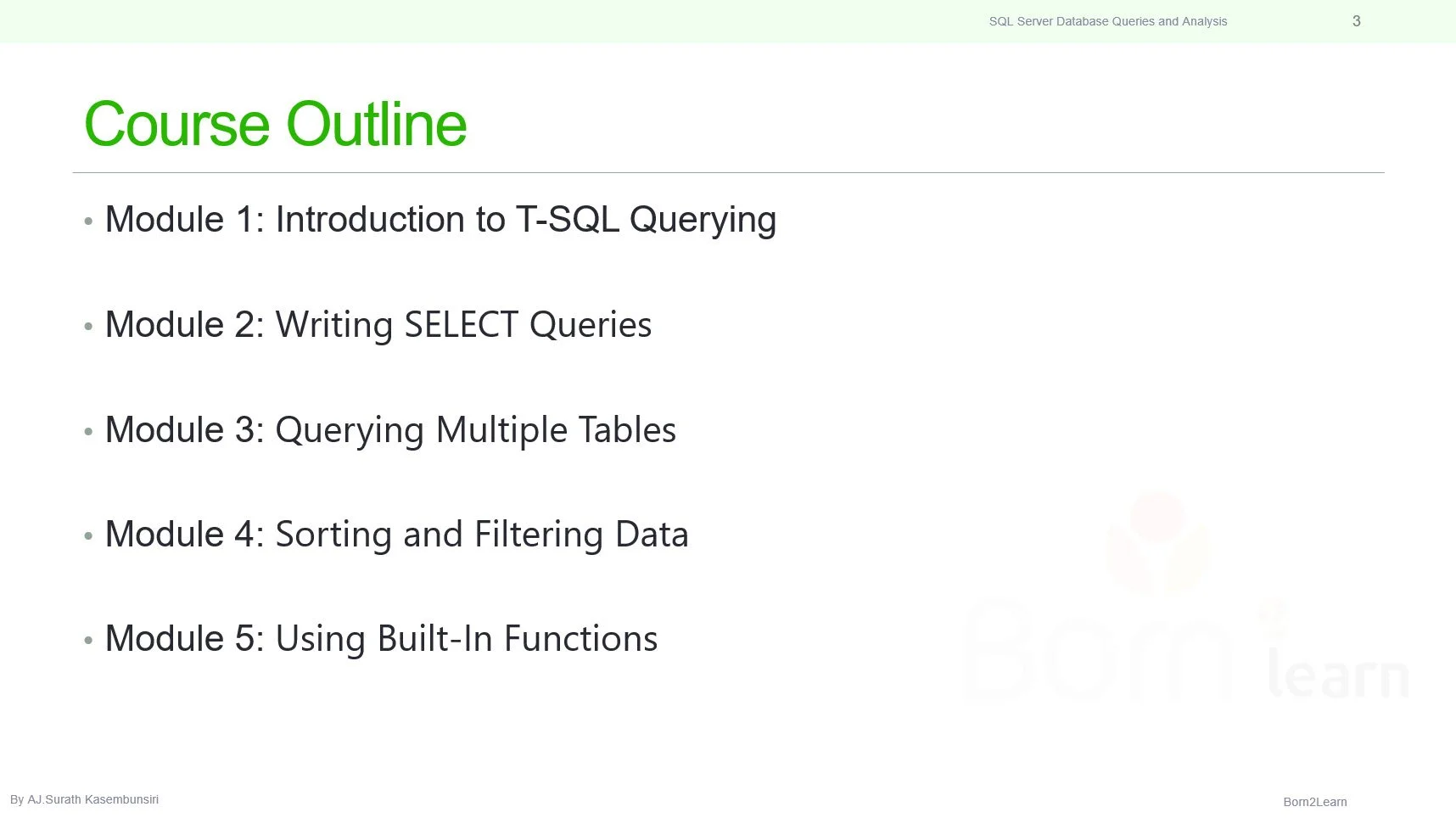 SQL Server Database Queries and Analysis 3

Course Outline

• Module 1: Introduction to T-SQL Querying

• Module 2: Writing SELECT Queries

• Module 3: Querying Multiple Tables

• Module 4: Sorting and Filtering Data

• Module 5: Using Built-In Functions

Born 2 learn

By AJ.Surath Kasembunsiri

Born2Learn